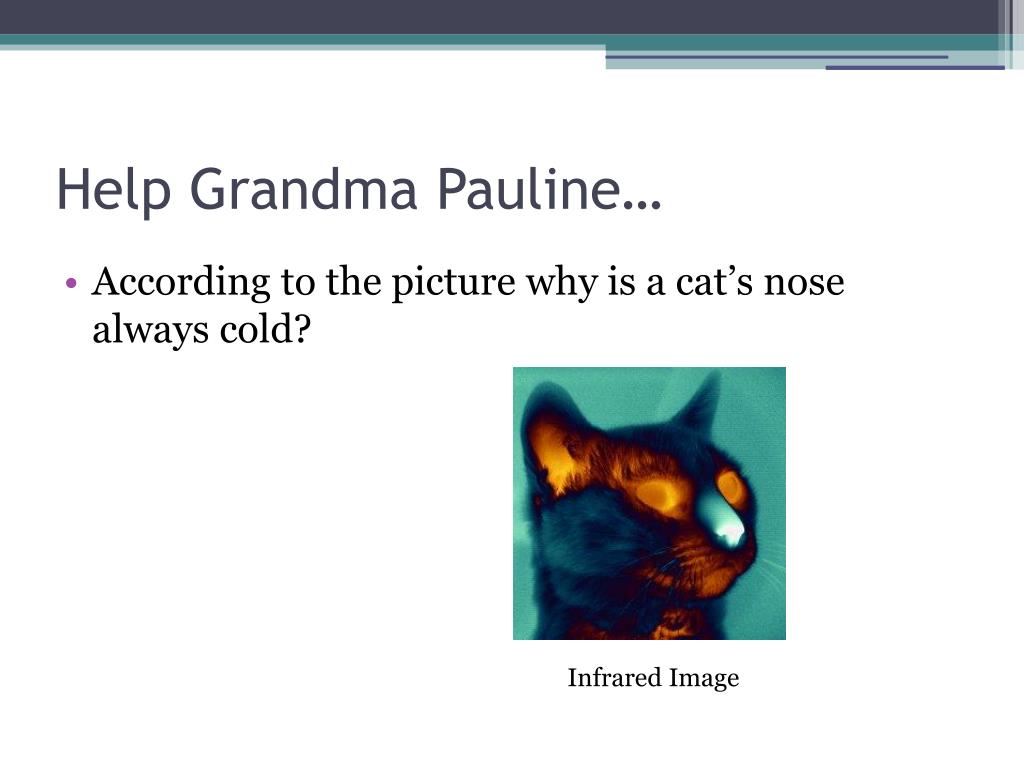 Help Grandma Pauline…

• According to the picture why is a cat’s nose always cold?

Infrared Image